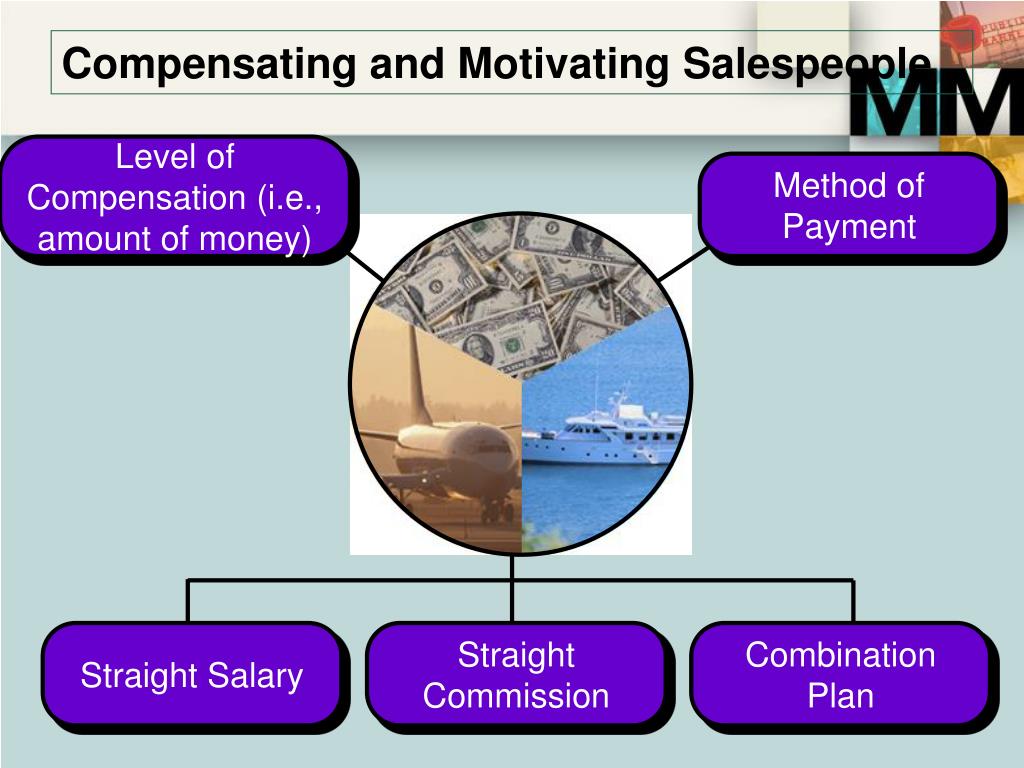 Compensating and Motivating Salespeople

MM

Level of Compensation (i.e., amount of money)

Method of Payment

Straight Salary

Straight Commission

Combination Plan